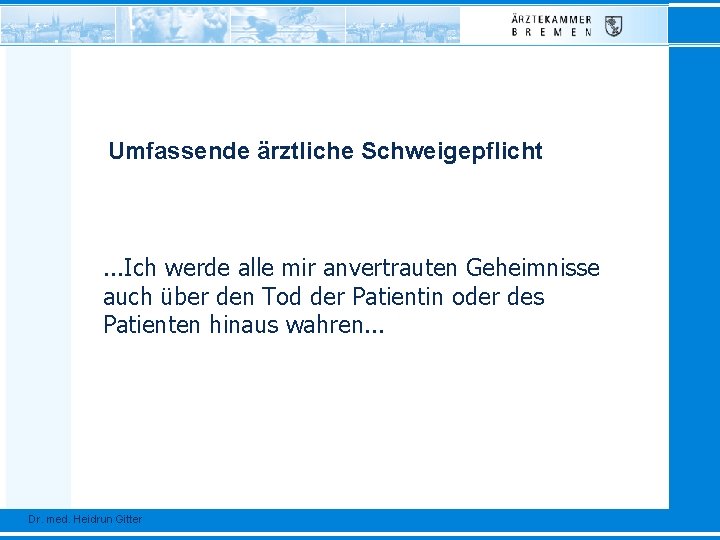 ÄRZTEKAMMER
BREMEN

Umfassende ärztliche Schweigepflicht

...Ich werde alle mir anvertrauten Geheimnisse auch über den Tod der Patientin oder des Patienten hinaus wahren...

Dr. med. Heidrun Gitter